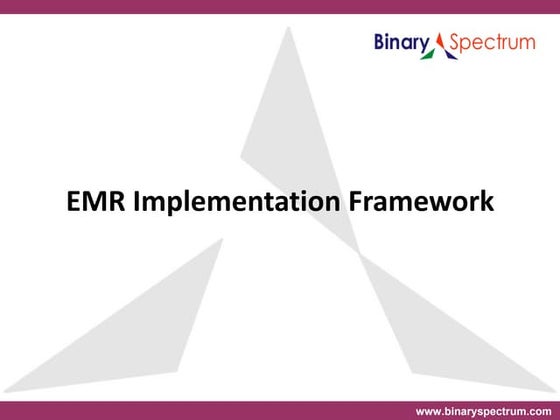 Binary Spectrum

EMR Implementation Framework

www.binaryspectrum.com